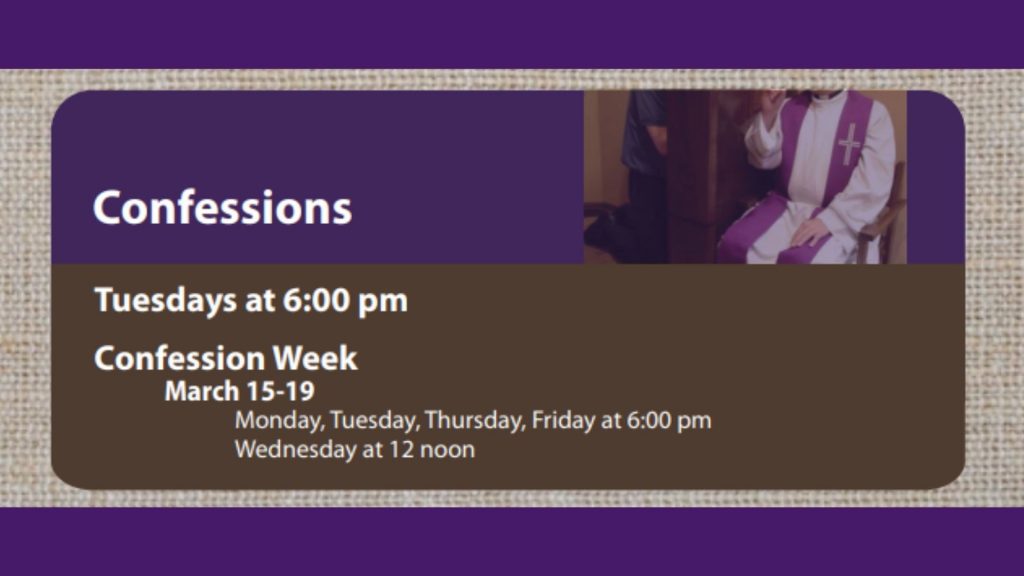 Confessions

Tuesdays at 6:00 pm

Confession Week

March 15-19

Monday, Tuesday, Thursday, Friday at 6:00 pm
Wednesday at 12 noon